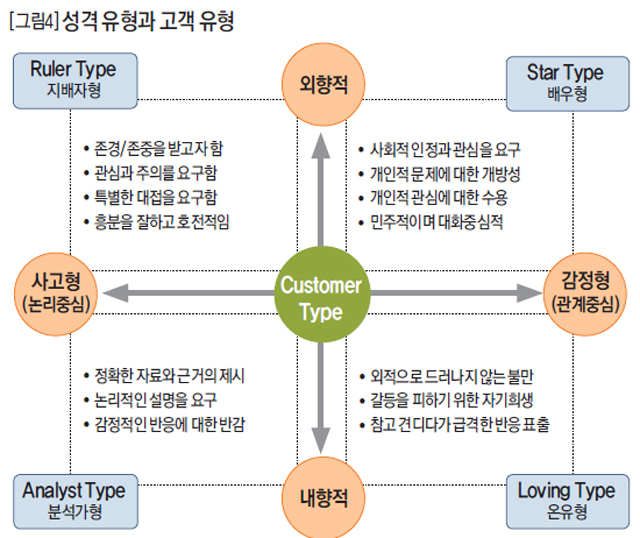 [그림4] 성격 유형과 고객 유형

Ruler Type
지배자형

외향적

Star Type
배우형

• 존경/존중을 받고자 함
• 관심과 주의를 요구함
• 특별한 대접을 요구함
• 흥분을 잘하고 호전적임

• 사회적 인정과 관심을 요구
• 개인적 문제에 대한 개방성
• 개인적 관심에 대한 수용
• 민주적이며 대화중심적

사고형
(논리중심)

Customer Type

감정형
(관계중심)

• 정확한 자료와 근거의 제시
• 논리적인 설명을 요구
• 감정적인 반응에 대한 반감

• 외적으로 드러나지 않는 불만
• 갈등을 피하기 위한 자기희생
• 참고 견디다가 급격한 반응 표출

Analyst Type
분석가형

내향적

Loving Type
온유형